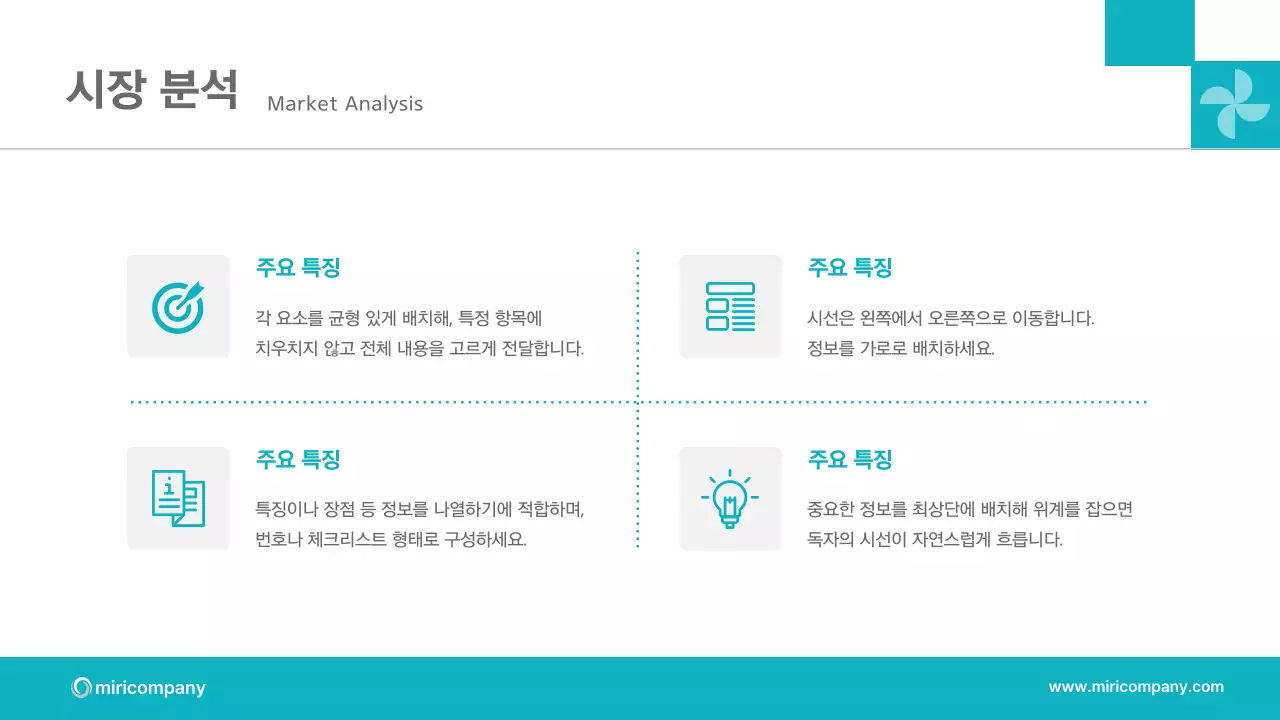 시장 분석 Market Analysis

주요 특징

각 요소를 균형 있게 배치해, 특정 항목에 치우치지 않고 전체 내용을 고르게 전달합니다.

주요 특징

시선은 왼쪽에서 오른쪽으로 이동합니다. 정보를 가로로 배치하세요.

주요 특징

특징이나 장점 등 정보를 나열하기에 적합하며, 번호나 체크리스트 형태로 구성하세요.

주요 특징

중요한 정보를 최상단에 배치해 위계를 잡으면 독자의 시선이 자연스럽게 흐릅니다.

miricompany

www.miricompany.com